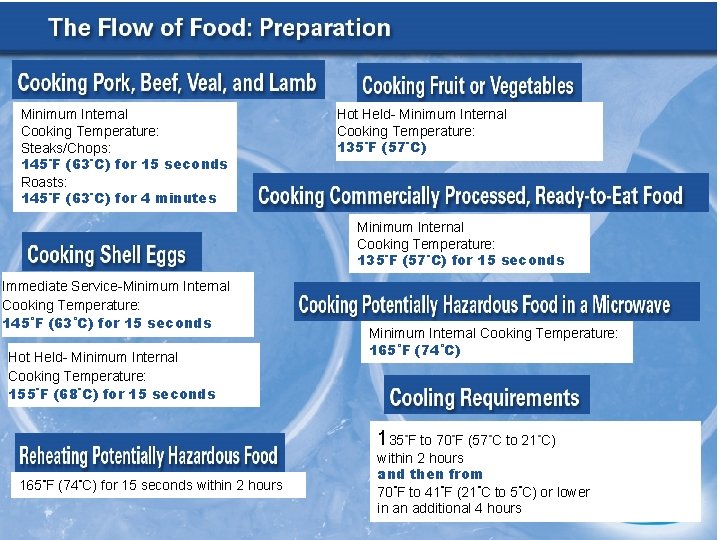 The Flow of Food: Preparation

Cooking Pork, Beef, Veal, and Lamb

Minimum Internal Cooking Temperature:
Steaks/Chops:
145˚F (63˚C) for 15 seconds
Roasts:
145˚F (63˚C) for 4 minutes

Cooking Shell Eggs

Immediate Service-Minimum Internal Cooking Temperature:
145˚F (63˚C) for 15 seconds

Hot Held- Minimum Internal Cooking Temperature:
155˚F (68˚C) for 15 seconds

Reheating Potentially Hazardous Food

165˚F (74˚C) for 15 seconds within 2 hours

Cooking Fruit or Vegetables

Hot Held- Minimum Internal Cooking Temperature:
135˚F (57˚C)

Cooking Commercially Processed, Ready-to-Eat Food

Minimum Internal Cooking Temperature:
135˚F (57˚C) for 15 seconds

Cooking Potentially Hazardous Food in a Microwave

Minimum Internal Cooking Temperature:
165˚F (74˚C)

Cooling Requirements

135˚F to 70˚F (57˚C to 21˚C) within 2 hours
and then from
70˚F to 41˚F (21˚C to 5˚C) or lower in an additional 4 hours